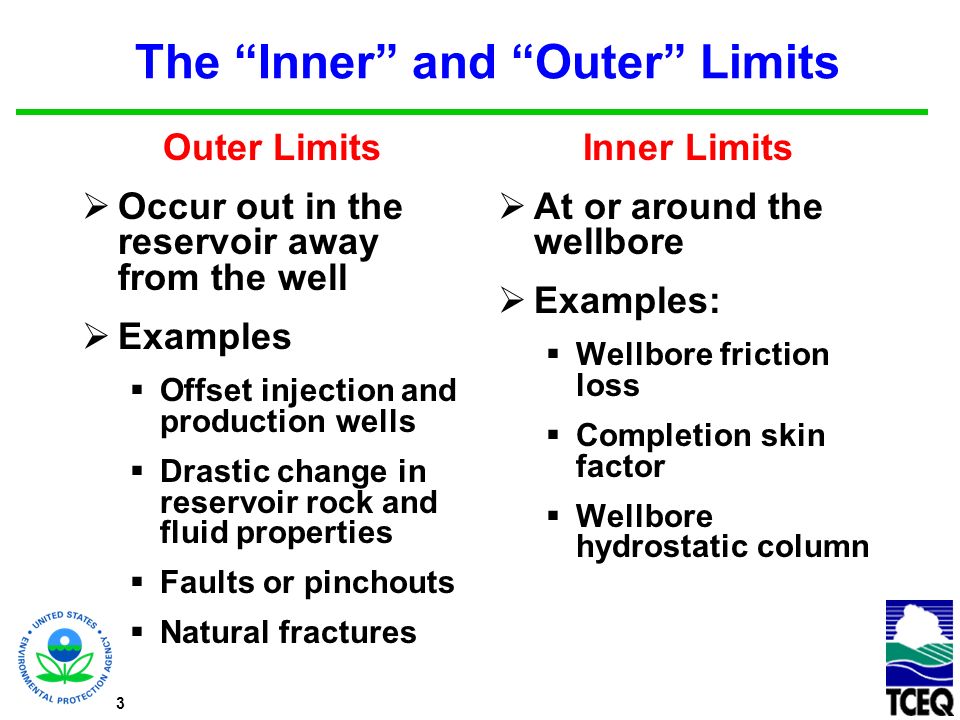 The “Inner” and “Outer” Limits

Outer Limits

➢ Occur out in the reservoir away from the well

➢ Examples

▪ Offset injection and production wells

▪ Drastic change in reservoir rock and fluid properties

▪ Faults or pinchouts

▪ Natural fractures

Inner Limits

➢ At or around the wellbore

➢ Examples:

▪ Wellbore friction loss

▪ Completion skin factor

▪ Wellbore hydrostatic column

UNITED STATES ENVIRONMENTAL PROTECTION AGENCY

3

TCEQ